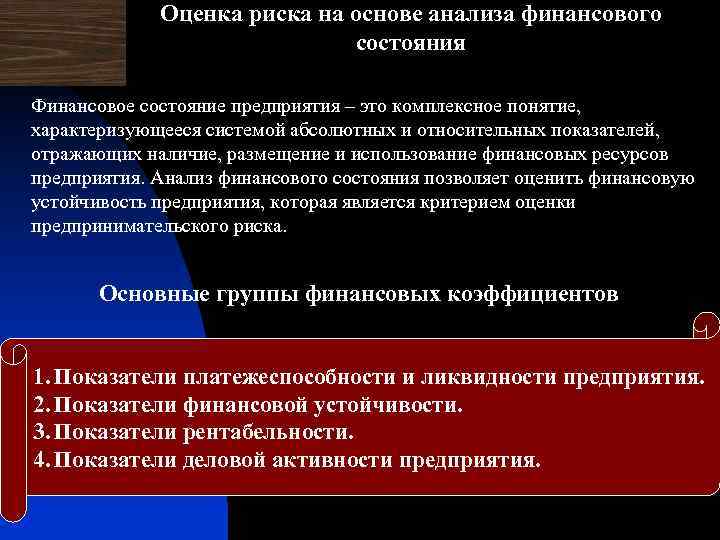 Оценка риска на основе анализа финансового состояния

Финансовое состояние предприятия – это комплексное понятие, характеризующееся системой абсолютных и относительных показателей, отражающих наличие, размещение и использование финансовых ресурсов предприятия. Анализ финансового состояния позволяет оценить финансовую устойчивость предприятия, которая является критерием оценки предпринимательского риска.

Основные группы финансовых коэффициентов

1. Показатели платежеспособности и ликвидности предприятия.
2. Показатели финансовой устойчивости.
3. Показатели рентабельности.
4. Показатели деловой активности предприятия.